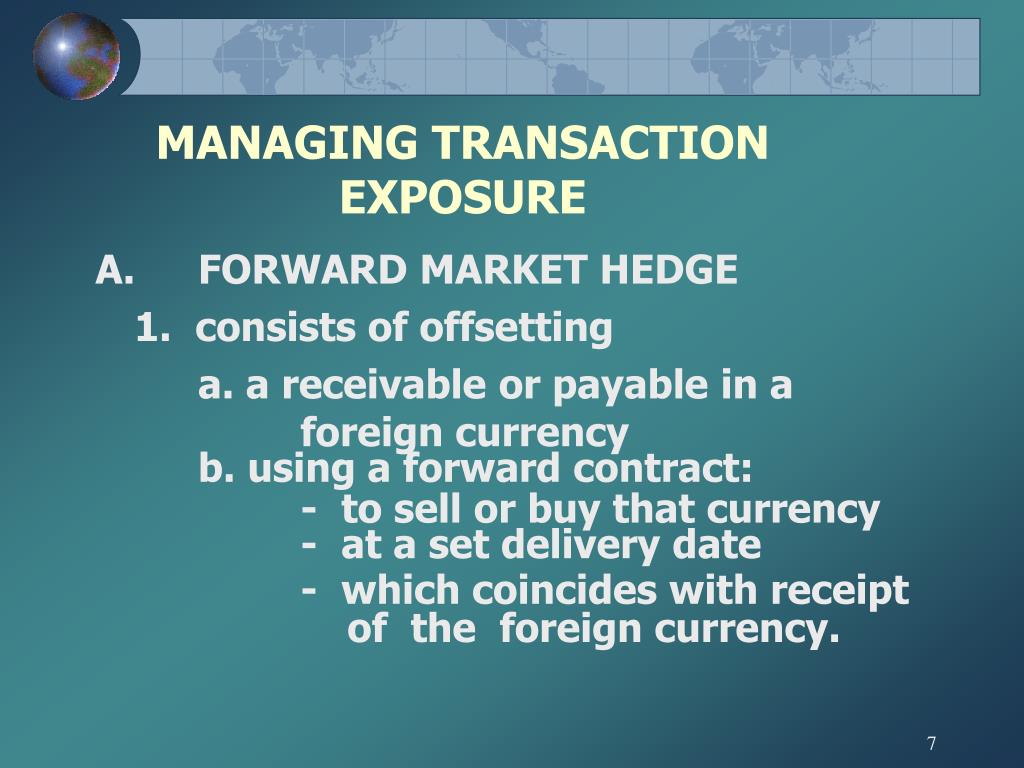 MANAGING TRANSACTION EXPOSURE

A. FORWARD MARKET HEDGE

1. consists of offsetting

a. a receivable or payable in a foreign currency

b. using a forward contract:

- to sell or buy that currency

- at a set delivery date

- which coincides with receipt of the foreign currency.

7